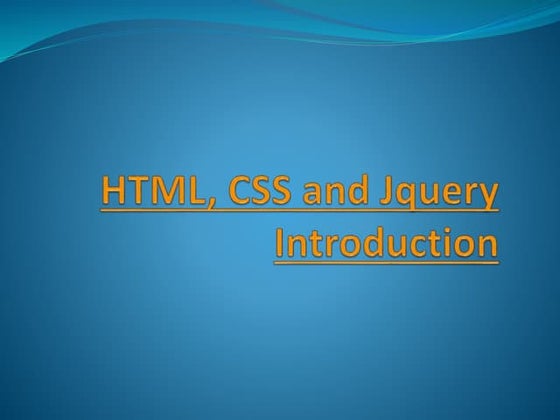 HTML, CSS and Jquery Introduction